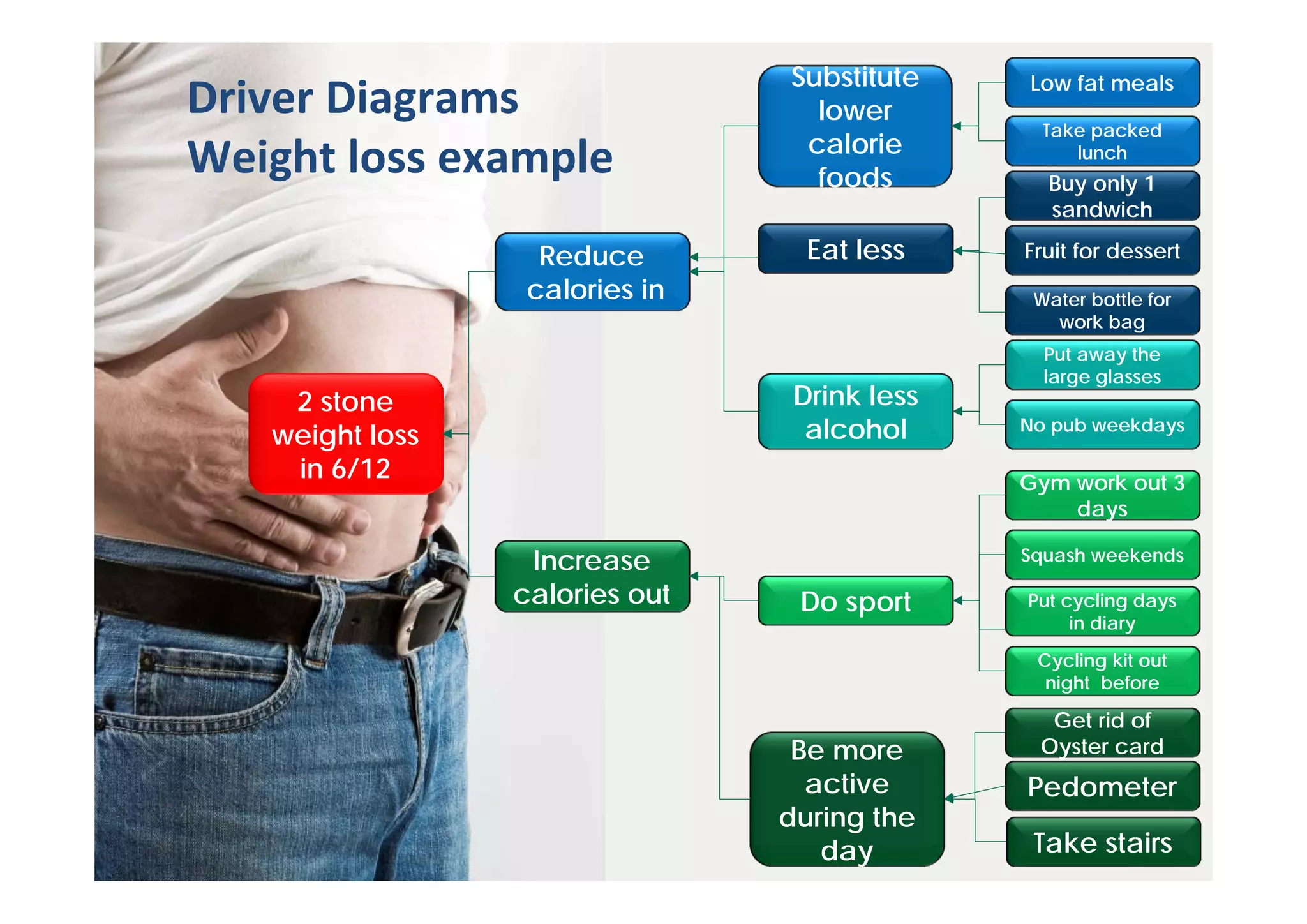 Driver Diagrams
Weight loss example

2 stone weight loss in 6/12

Reduce calories in

Increase calories out

Substitute lower calorie foods

Eat less

Drink less alcohol

Do sport

Be more active during the day

Low fat meals

Take packed lunch

Buy only 1 sandwich

Fruit for dessert

Water bottle for work bag

Put away the large glasses

No pub weekdays

Gym work out 3 days

Squash weekends

Put cycling days in diary

Cycling kit out night before

Get rid of Oyster card

Pedometer

Take stairs